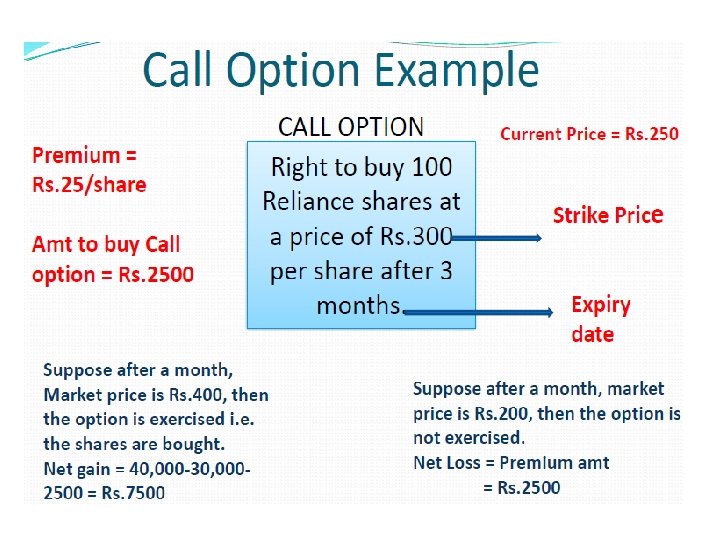 Call Option Example

CALL OPTION

Current Price = Rs.250

Premium = Rs.25/share

Amt to buy Call option = Rs.2500

Right to buy 100 Reliance shares at a price of Rs.300 per share after 3 months.

Strike Price

Expiry date

Suppose after a month, Market price is Rs.400, then the option is exercised i.e. the shares are bought.
Net gain = 40,000-30,000-2500 = Rs.7500

Suppose after a month, market price is Rs.200, then the option is not exercised.
Net Loss = Premium amt
= Rs.2500